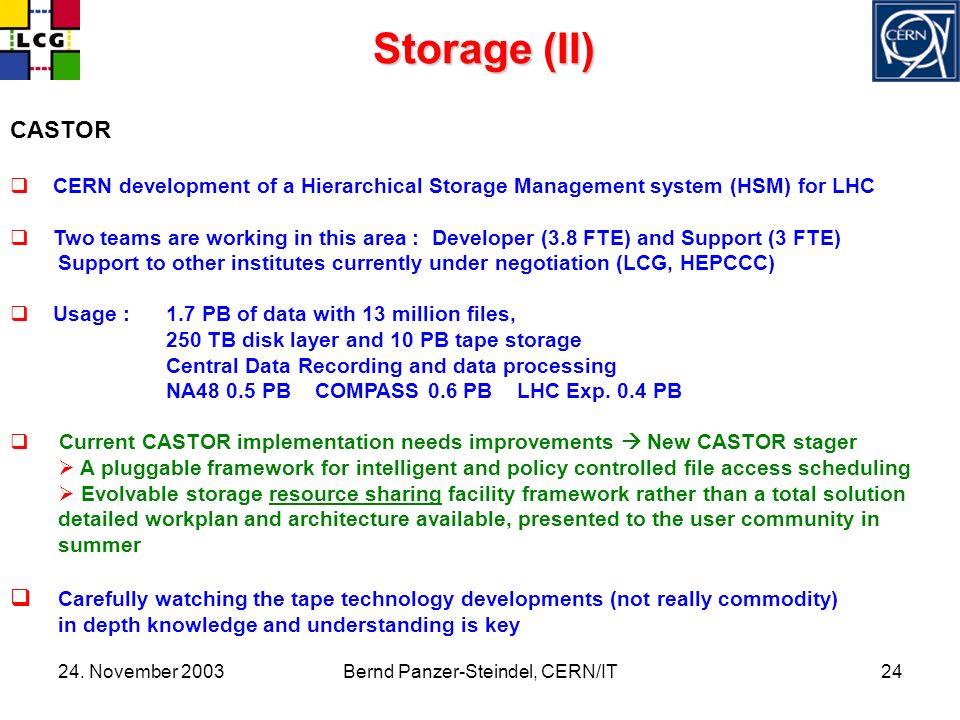 LCG

Storage (II)

CERN

CASTOR

❑ CERN development of a Hierarchical Storage Management system (HSM) for LHC

❑ Two teams are working in this area : Developer (3.8 FTE) and Support (3 FTE)
Support to other institutes currently under negotiation (LCG, HEPCCC)

❑ Usage : 1.7 PB of data with 13 million files,
250 TB disk layer and 10 PB tape storage
Central Data Recording and data processing
NA48 0.5 PB COMPASS 0.6 PB LHC Exp. 0.4 PB

❑ Current CASTOR implementation needs improvements → New CASTOR stager
➢ A pluggable framework for intelligent and policy controlled file access scheduling
➢ Evolvable storage resource sharing facility framework rather than a total solution
detailed workplan and architecture available, presented to the user community in summer

❑ Carefully watching the tape technology developments (not really commodity)
in depth knowledge and understanding is key

24. November 2003 Bernd Panzer-Steindel, CERN/IT 24